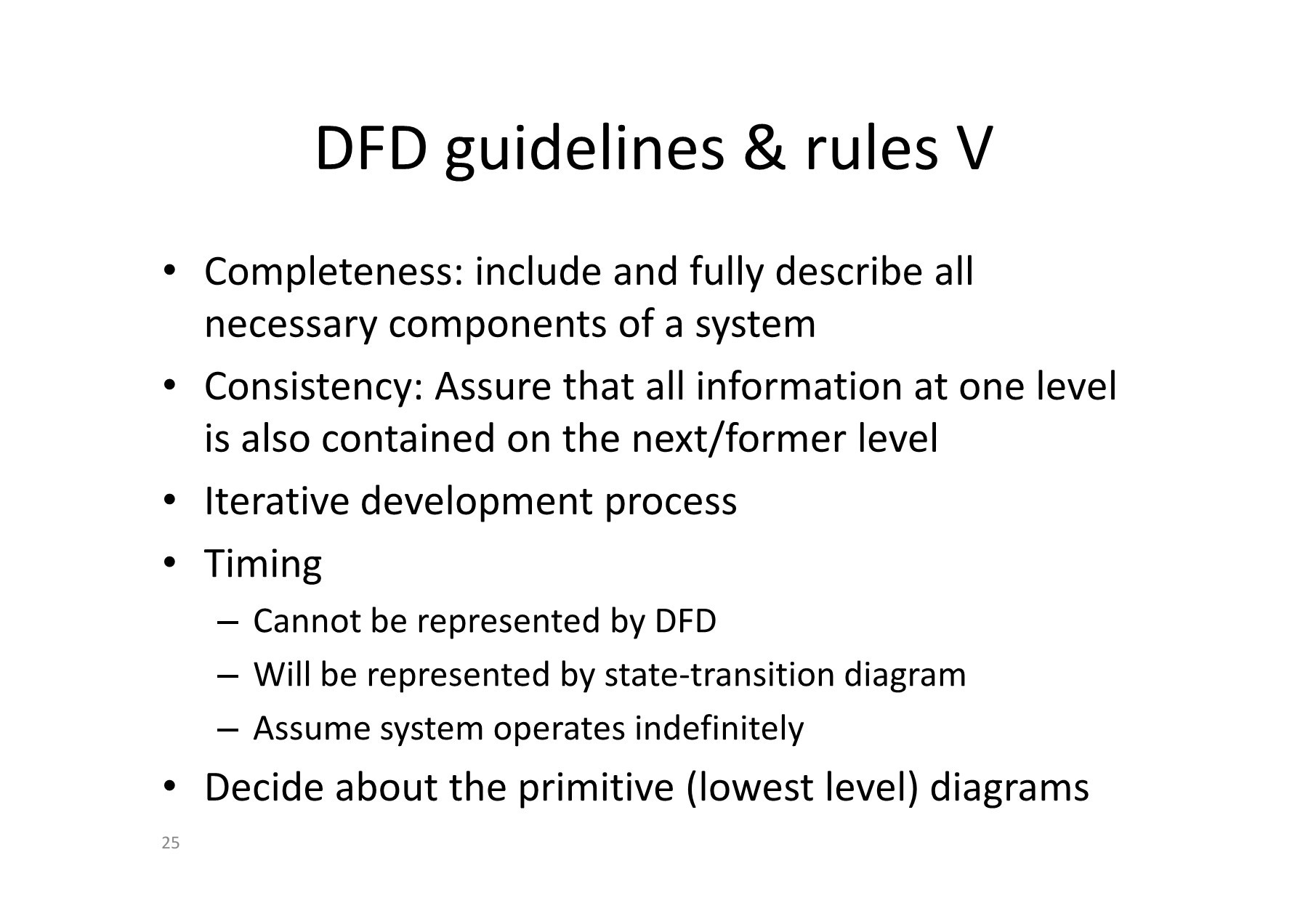 DFD guidelines & rules V

• Completeness: include and fully describe all necessary components of a system
• Consistency: Assure that all information at one level is also contained on the next/former level
• Iterative development process
• Timing
– Cannot be represented by DFD
– Will be represented by state-transition diagram
– Assume system operates indefinitely
• Decide about the primitive (lowest level) diagrams

25